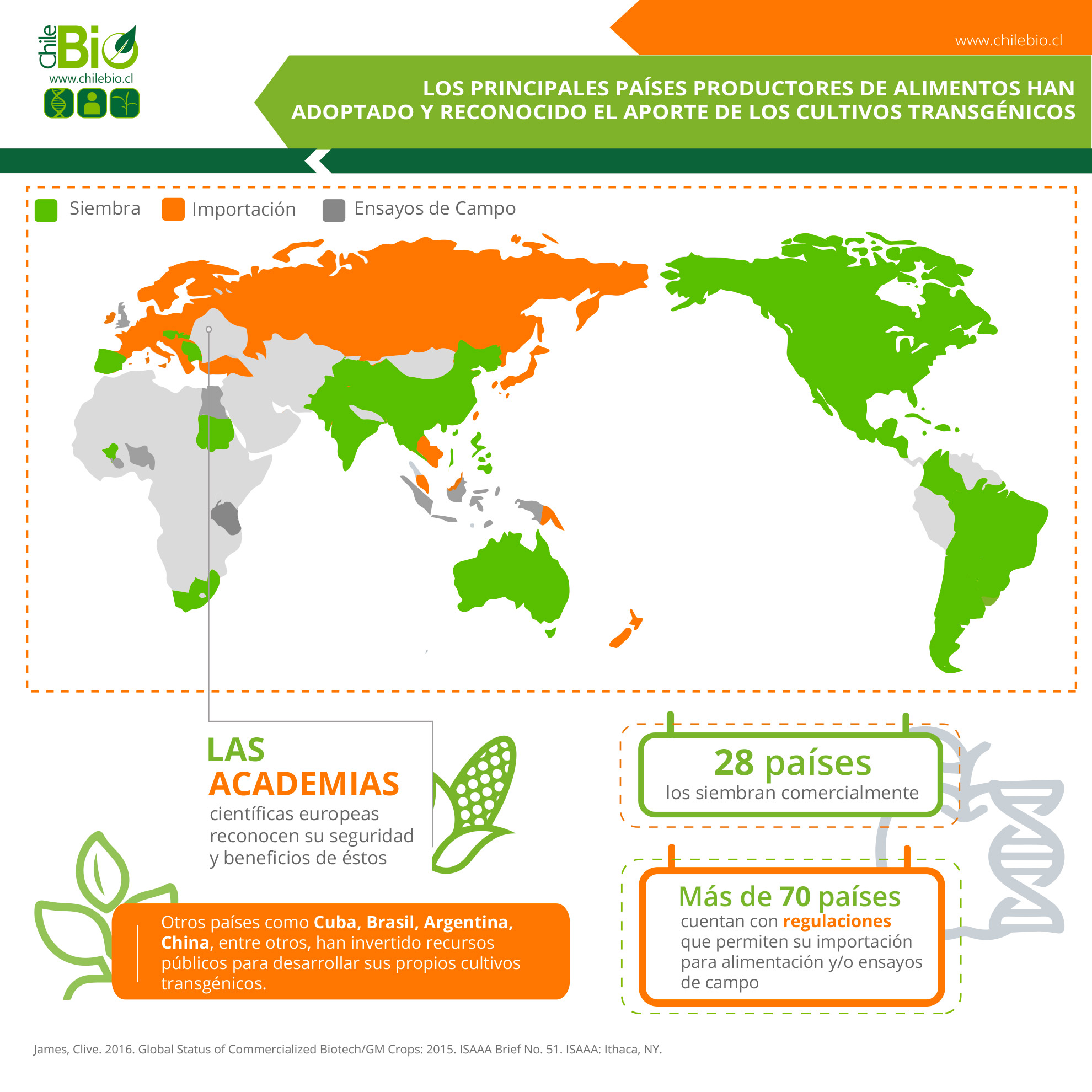 Chile Bio
www.chilebio.cl

www.chilebio.cl

LOS PRINCIPALES PAÍSES PRODUCTORES DE ALIMENTOS HAN ADOPTADO Y RECONOCIDO EL APORTE DE LOS CULTIVOS TRANSGÉNICOS

Siembra Importación Ensayos de Campo

LAS ACADEMIAS científicas europeas reconocen su seguridad y beneficios de éstos

28 países los siembran comercialmente

Más de 70 países cuentan con regulaciones que permiten su importación para alimentación y/o ensayos de campo

Otros países como Cuba, Brasil, Argentina, China, entre otros, han invertido recursos públicos para desarrollar sus propios cultivos transgénicos.

James, Clive. 2016. Global Status of Commercialized Biotech/GM Crops: 2015. ISAAA Brief No. 51. ISAAA: Ithaca, NY.